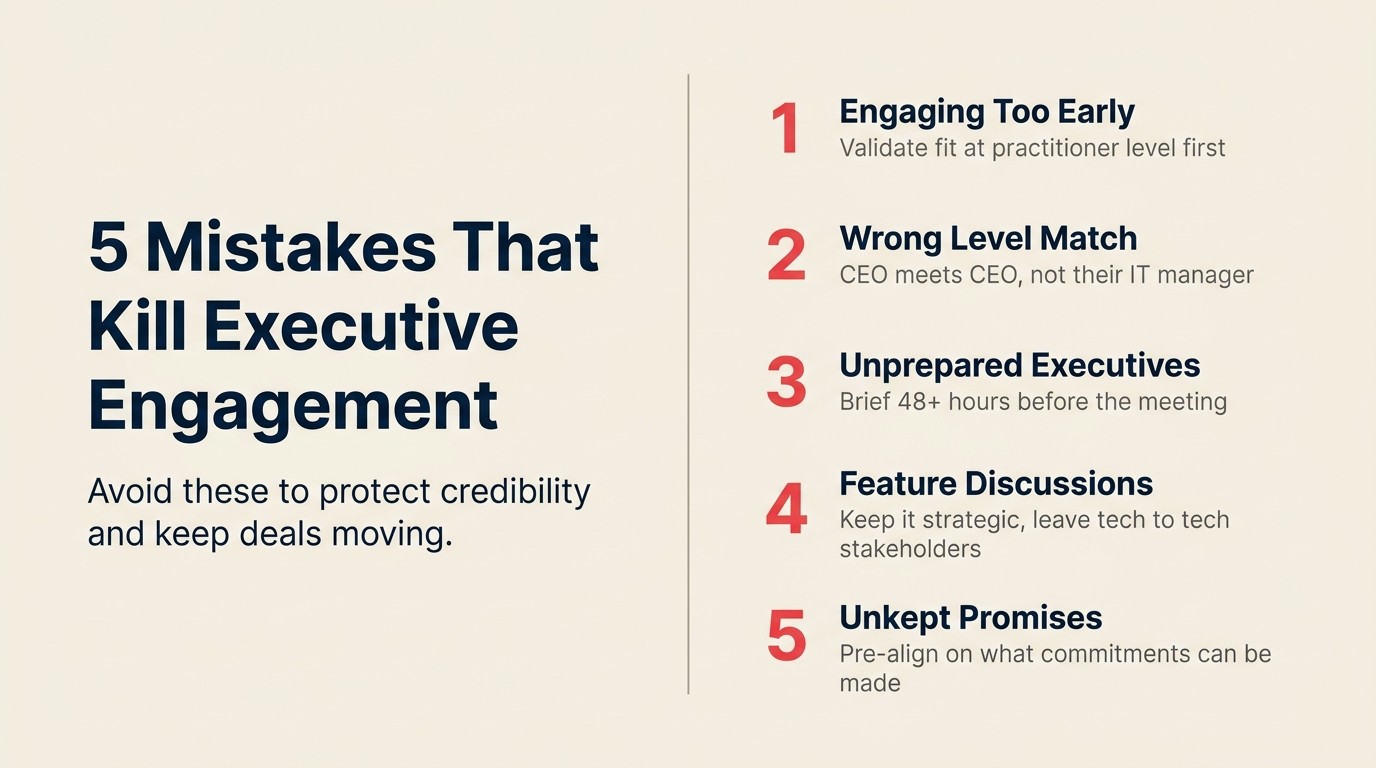 5 Mistakes That Kill Executive Engagement

Avoid these to protect credibility and keep deals moving.

1 Engaging Too Early
Validate fit at practitioner level first

2 Wrong Level Match
CEO meets CEO, not their IT manager

3 Unprepared Executives
Brief 48+ hours before the meeting

4 Feature Discussions
Keep it strategic, leave tech to tech stakeholders

5 Unkept Promises
Pre-align on what commitments can be made